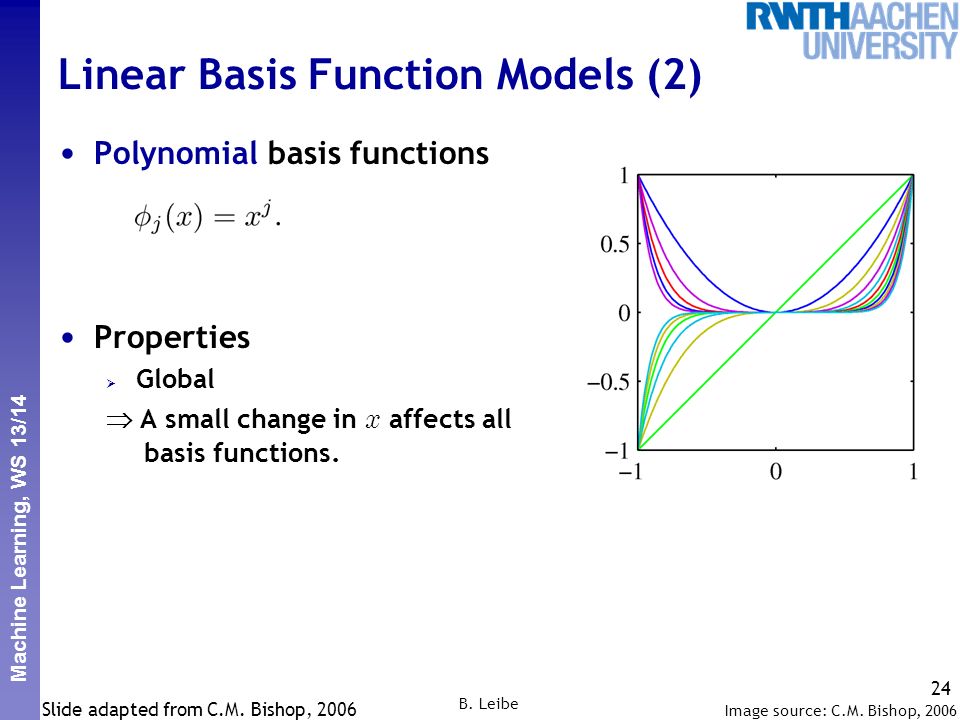 RWTHAACHEN UNIVERSITY

Linear Basis Function Models (2)

• Polynomial basis functions

$\phi_j(x) = x^j.$

• Properties
 ➢ Global
 $\Rightarrow$ A small change in $x$ affects all basis functions.

1
0.5
0
−0.5
−1
−1
0
1

Machine Learning, WS 13/14

Slide adapted from C.M. Bishop, 2006

B. Leibe

24

Image source: C.M. Bishop, 2006